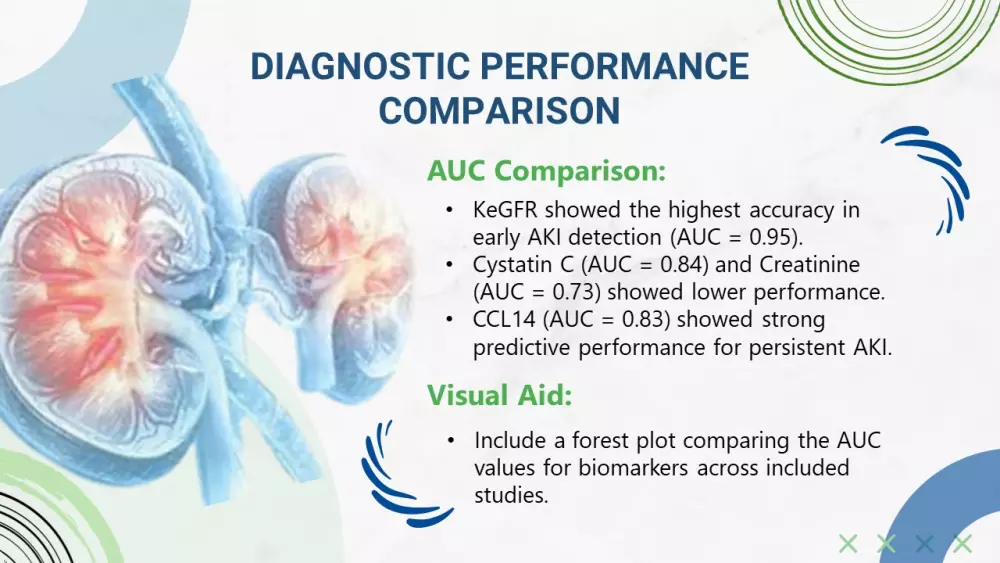 DIAGNOSTIC PERFORMANCE COMPARISON

AUC Comparison:

• KeGFR showed the highest accuracy in early AKI detection (AUC = 0.95).
• Cystatin C (AUC = 0.84) and Creatinine (AUC = 0.73) showed lower performance.
• CCL14 (AUC = 0.83) showed strong predictive performance for persistent AKI.

Visual Aid:

• Include a forest plot comparing the AUC values for biomarkers across included studies.